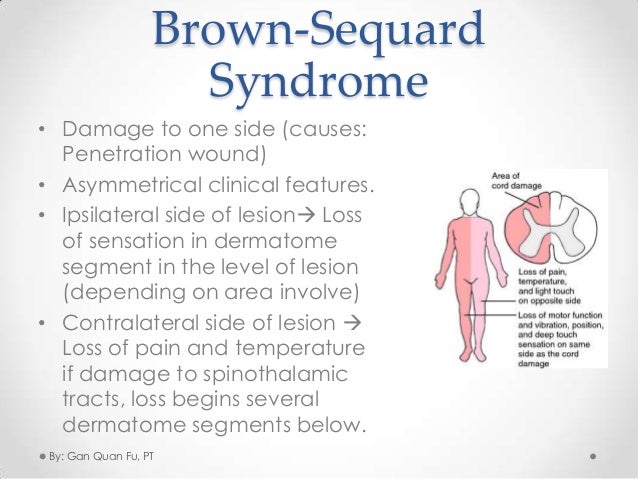 Brown-Sequard Syndrome

• Damage to one side (causes: Penetration wound)
• Asymmetrical clinical features.
• Ipsilateral side of lesion→ Loss of sensation in dermatome segment in the level of lesion (depending on area involve)
• Contralateral side of lesion → Loss of pain and temperature if damage to spinothalamic tracts, loss begins several dermatome segments below.

Area of cord damage

Loss of pain, temperature, and light touch on opposite side

Loss of motor function and vibration, position, and deep touch sensation on same side as the cord damage

By: Gan Quan Fu, PT